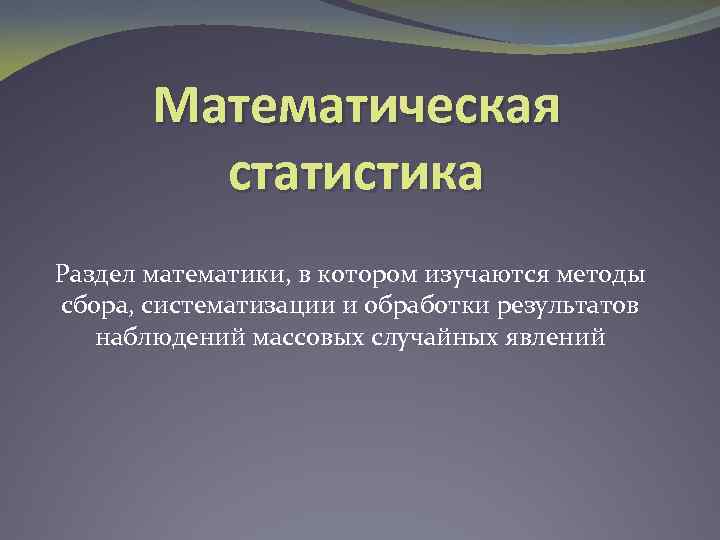 Математическая статистика

Раздел математики, в котором изучаются методы сбора, систематизации и обработки результатов наблюдений массовых случайных явлений